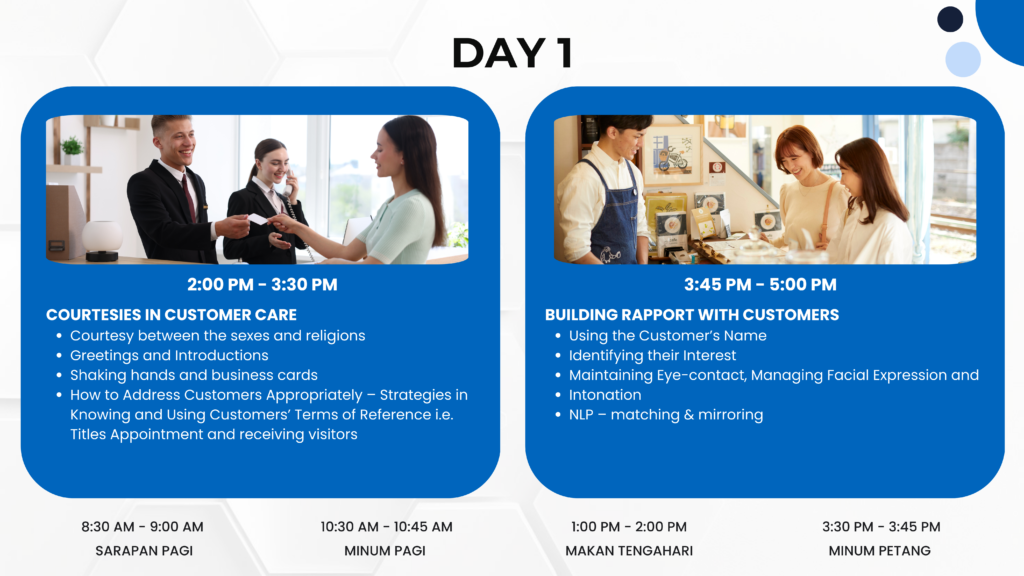 DAY 1

2:00 PM - 3:30 PM

COURTESIES IN CUSTOMER CARE
- Courtesy between the sexes and religions
- Greetings and Introductions
- Shaking hands and business cards
- How to Address Customers Appropriately – Strategies in Knowing and Using Customers' Terms of Reference i.e. Titles Appointment and receiving visitors

3:45 PM - 5:00 PM

BUILDING RAPPORT WITH CUSTOMERS
- Using the Customer's Name
- Identifying their Interest
- Maintaining Eye-contact, Managing Facial Expression and
- Intonation
- NLP – matching & mirroring

8:30 AM - 9:00 AM
SARAPAN PAGI

10:30 AM - 10:45 AM
MINUM PAGI

1:00 PM - 2:00 PM
MAKAN TENGAHARI

3:30 PM - 3:45 PM
MINUM PETANG